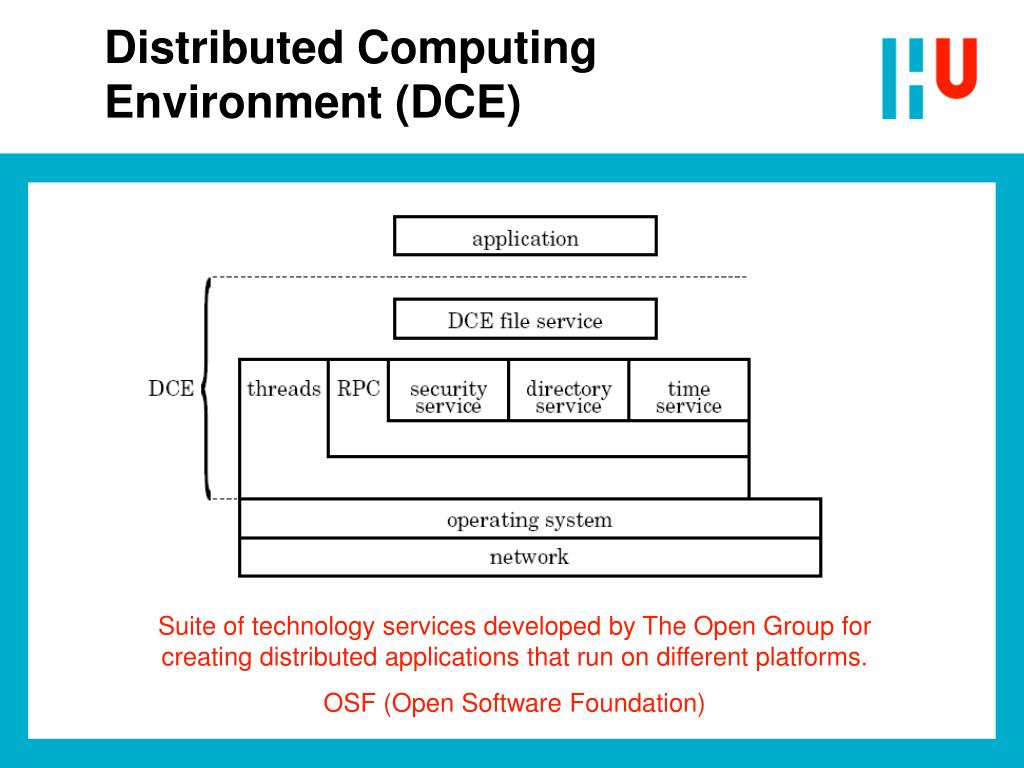 Distributed Computing Environment (DCE)

HU

application

DCE file service

DCE

threads

RPC

security service

directory service

time service

operating system

network

Suite of technology services developed by The Open Group for creating distributed applications that run on different platforms.

OSF (Open Software Foundation)